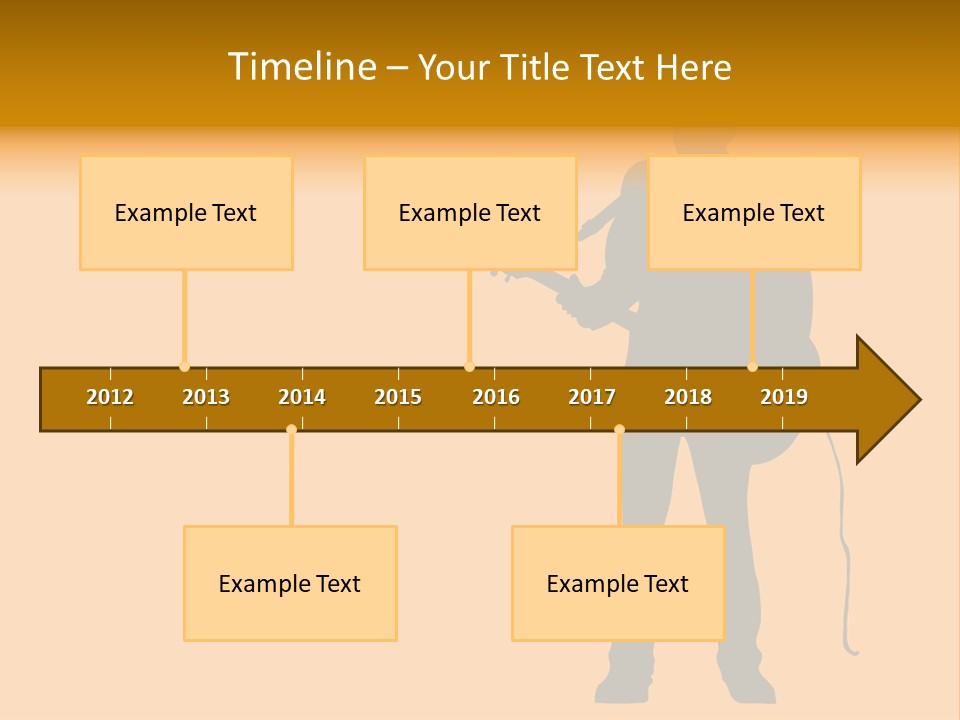 Timeline – Your Title Text Here

Example Text

Example Text

Example Text

2012 2013 2014 2015 2016 2017 2018 2019

Example Text

Example Text